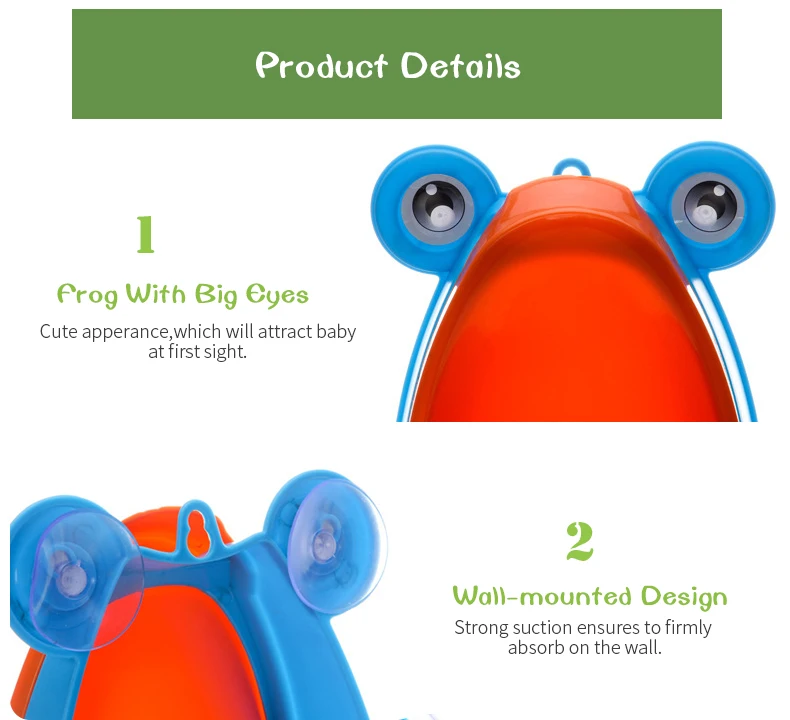 Product Details

1

Frog With Big Eyes

Cute apperance,which will attract baby at first sight.

2

Wall-mounted Design

Strong suction ensures to firmly absorb on the wall.